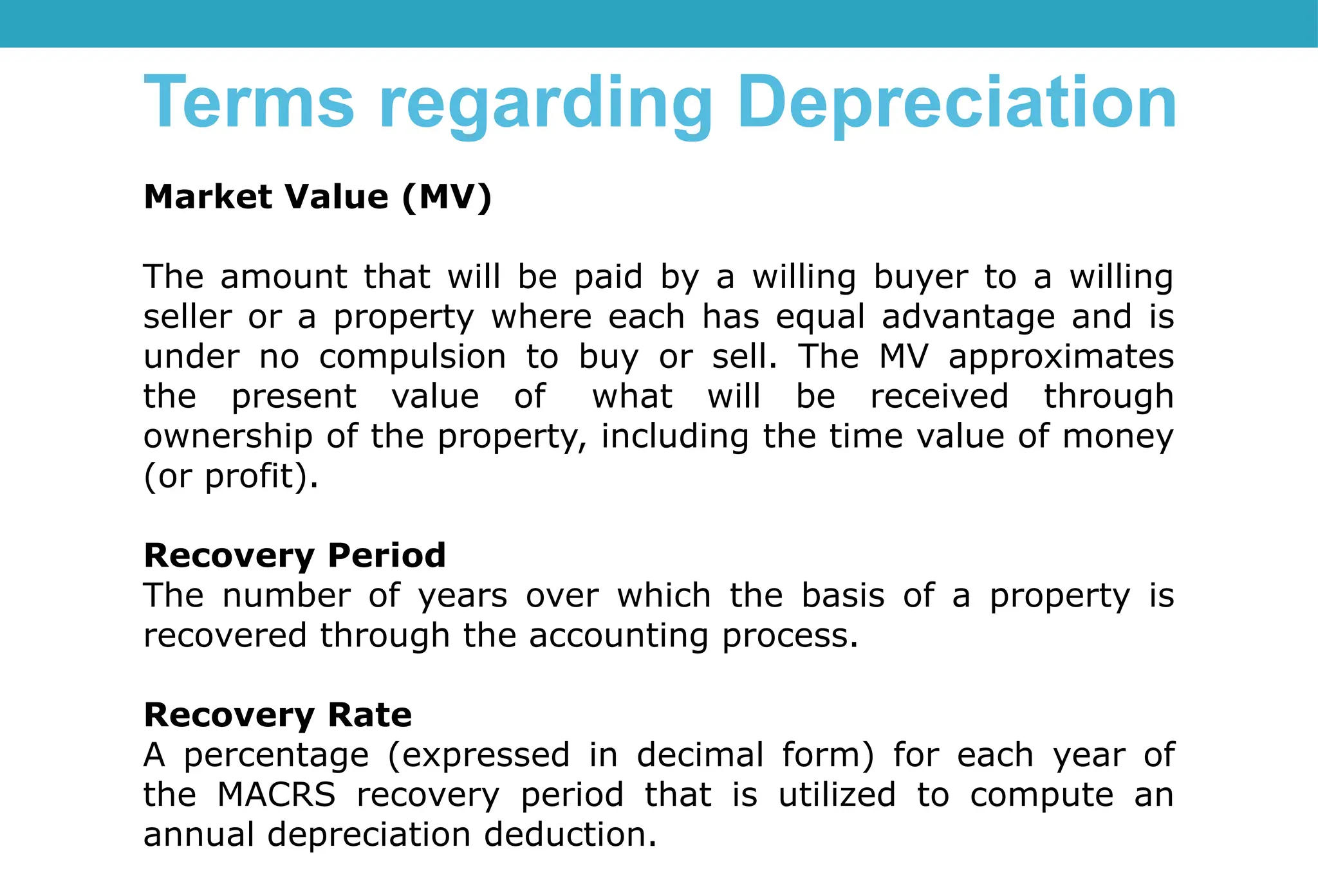 Terms regarding Depreciation

Market Value (MV)

The amount that will be paid by a willing buyer to a willing seller or a property where each has equal advantage and is under no compulsion to buy or sell. The MV approximates the present value of what will be received through ownership of the property, including the time value of money (or profit).

Recovery Period
The number of years over which the basis of a property is recovered through the accounting process.

Recovery Rate
A percentage (expressed in decimal form) for each year of the MACRS recovery period that is utilized to compute an annual depreciation deduction.